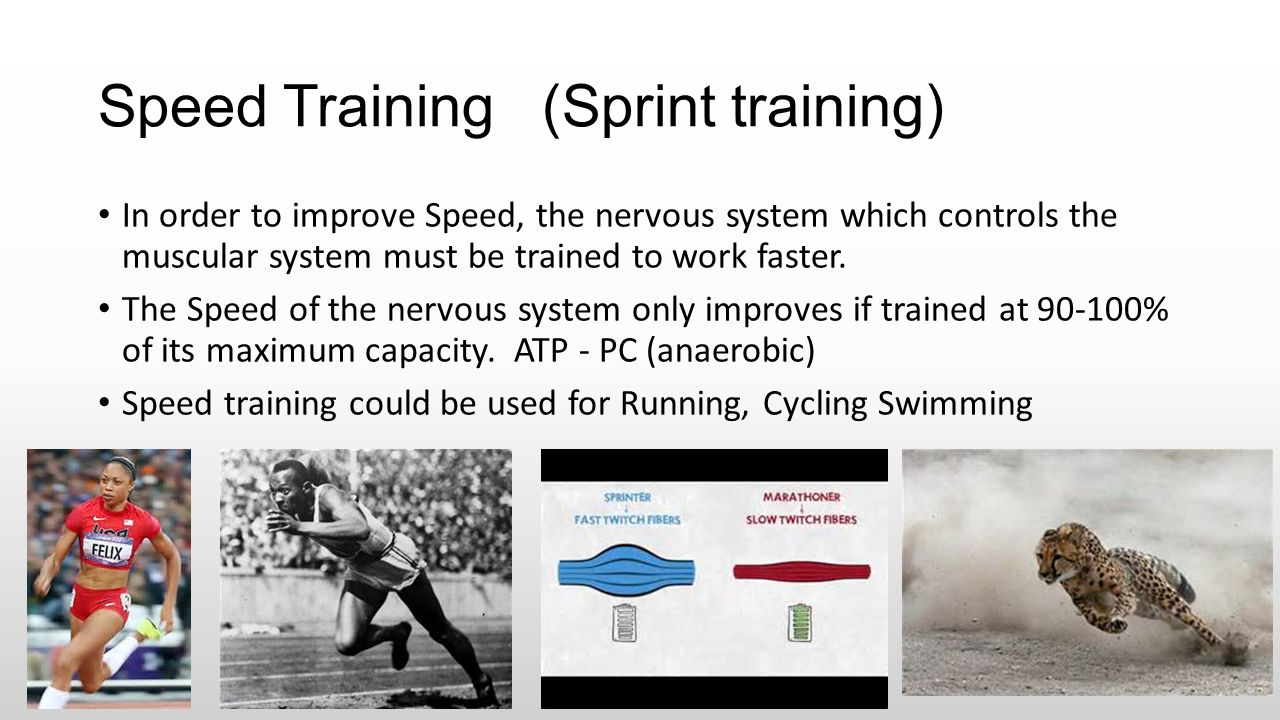 Speed Training (Sprint training)

• In order to improve Speed, the nervous system which controls the muscular system must be trained to work faster.

• The Speed of the nervous system only improves if trained at 90-100% of its maximum capacity. ATP - PC (anaerobic)

• Speed training could be used for Running, Cycling Swimming

USA
FELIX

SPRINTER
↓
FAST TWITCH FIBERS

MARATHONER
↓
SLOW TWITCH FIBERS